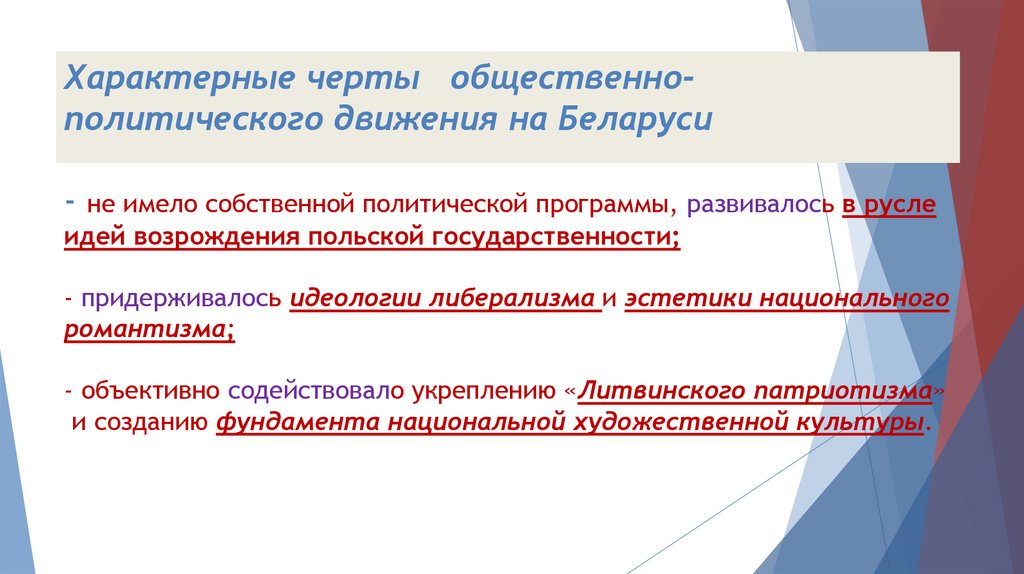 Характерные черты общественно-политического движения на Беларуси

- не имело собственной политической программы, развивалось в русле идей возрождения польской государственности;

- придерживалось идеологии либерализма и эстетики национального романтизма;

- объективно содействовало укреплению «Литвинского патриотизма» и созданию фундамента национальной художественной культуры.